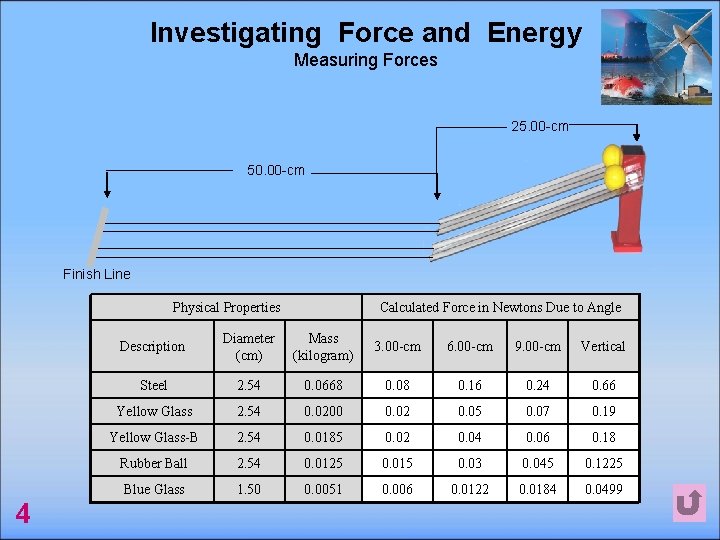 Investigating Force and Energy
Measuring Forces

25.00-cm

50.00-cm

Finish Line

| Physical Properties | | | Calculated Force in Newtons Due to Angle | | | |
|---|---|---|---|---|---|---|
| Description | Diameter (cm) | Mass (kilogram) | 3.00-cm | 6.00-cm | 9.00-cm | Vertical |
| Steel | 2.54 | 0.0668 | 0.08 | 0.16 | 0.24 | 0.66 |
| Yellow Glass | 2.54 | 0.0200 | 0.02 | 0.05 | 0.07 | 0.19 |
| Yellow Glass-B | 2.54 | 0.0185 | 0.02 | 0.04 | 0.06 | 0.18 |
| Rubber Ball | 2.54 | 0.0125 | 0.015 | 0.03 | 0.045 | 0.1225 |
| Blue Glass | 1.50 | 0.0051 | 0.006 | 0.0122 | 0.0184 | 0.0499 |

4